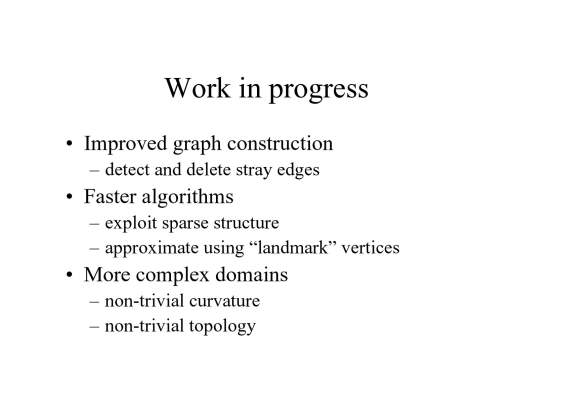 Work in progress

• Improved graph construction
– detect and delete stray edges
• Faster algorithms
– exploit sparse structure
– approximate using “landmark” vertices
• More complex domains
– non-trivial curvature
– non-trivial topology